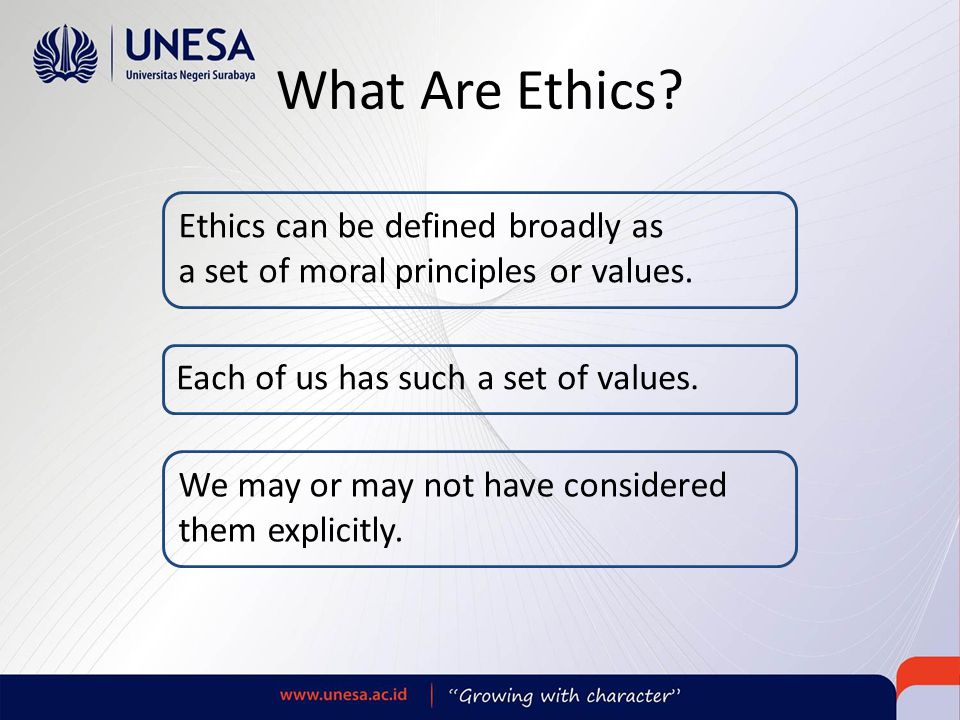 UNESA
Universitas Negeri Surabaya

What Are Ethics?

Ethics can be defined broadly as a set of moral principles or values.

Each of us has such a set of values.

We may or may not have considered them explicitly.

www.unesa.ac.id | "Growing with character"